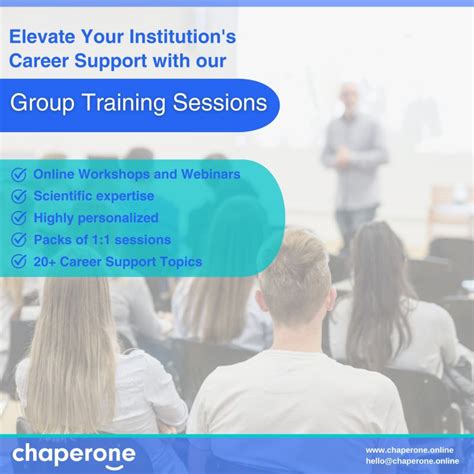 Elevate Your Institution's Career Support with our

Group Training Sessions

Online Workshops and Webinars
Scientific expertise
Highly personalized
Packs of 1:1 sessions
20+ Career Support Topics

chaperone

www.chaperone.online
hello@chaperone.online